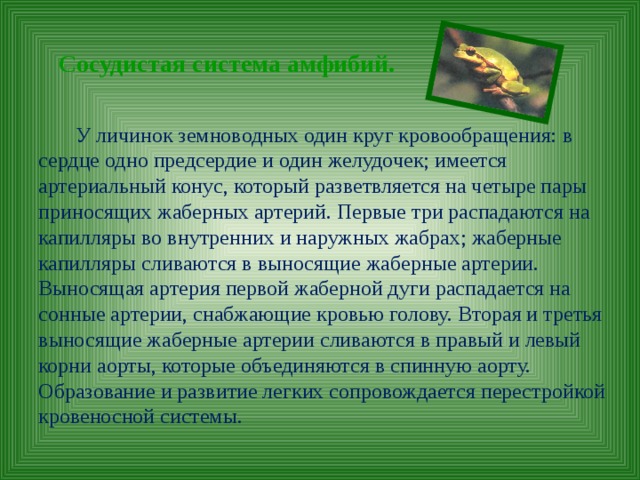 Сосудистая система амфибий.

У личинок земноводных один круг кровообращения: в сердце одно предсердие и один желудочек; имеется артериальный конус, который разветвляется на четыре пары приносящих жаберных артерий. Первые три распадаются на капилляры во внутренних и наружных жабрах; жаберные капилляры сливаются в выносящие жаберные артерии. Выносящая артерия первой жаберной дуги распадается на сонные артерии, снабжающие кровью голову. Вторая и третья выносящие жаберные артерии сливаются в правый и левый корни аорты, которые объединяются в спинную аорту. Образование и развитие легких сопровождается перестройкой кровеносной системы.